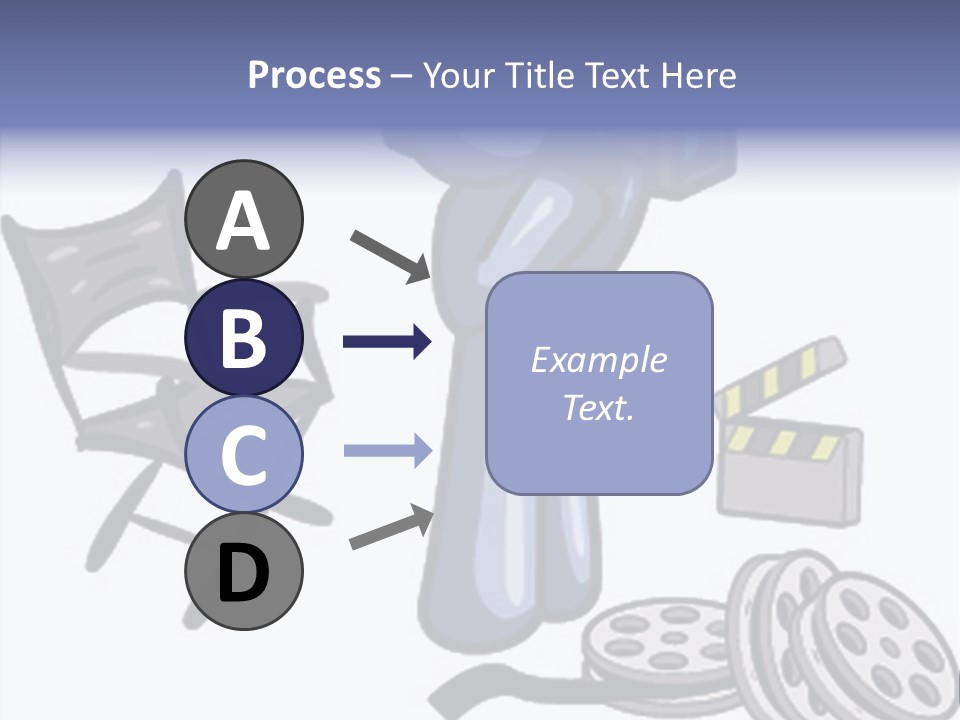 Process – Your Title Text Here

A

B

C

D

Example Text.